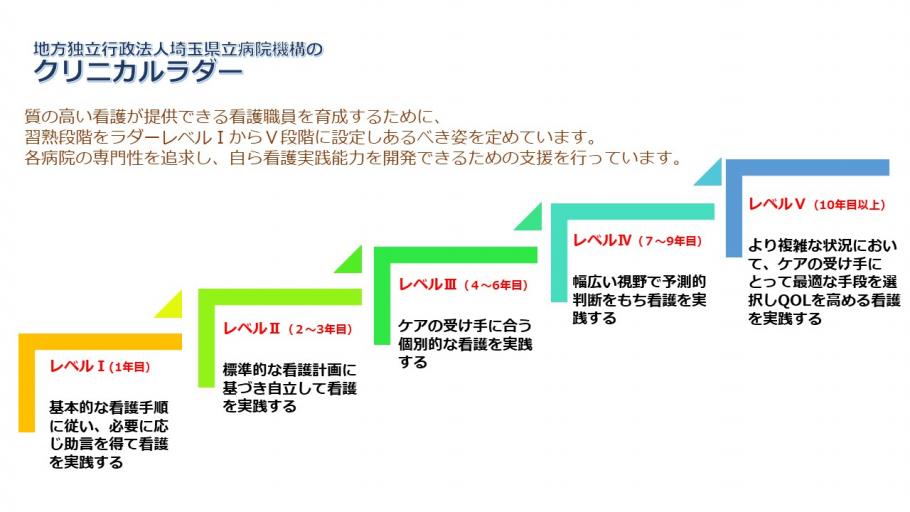 地方独立行政法人埼玉県立病院機構の
クリニカルラダー

質の高い看護が提供できる看護職員を育成するために、
習熟段階をラダーレベルⅠからⅤ段階に設定しあるべき姿を定めています。
各病院の専門性を追求し、自ら看護実践能力を開発できるための支援を行っています。

レベルⅠ（1年目）

基本的な看護手順に従い、必要に応じ助言を得て看護を実践する

レベルⅡ（2～3年目）

標準的な看護計画に基づき自立して看護を実践する

レベルⅢ（4～6年目）

ケアの受け手に合う個別的な看護を実践する

レベルⅣ（7～9年目）

幅広い視野で予測的判断をもち看護を実践する

レベルⅤ（10年目以上）

より複雑な状況において、ケアの受け手にとって最適な手段を選択しQOLを高める看護を実践する